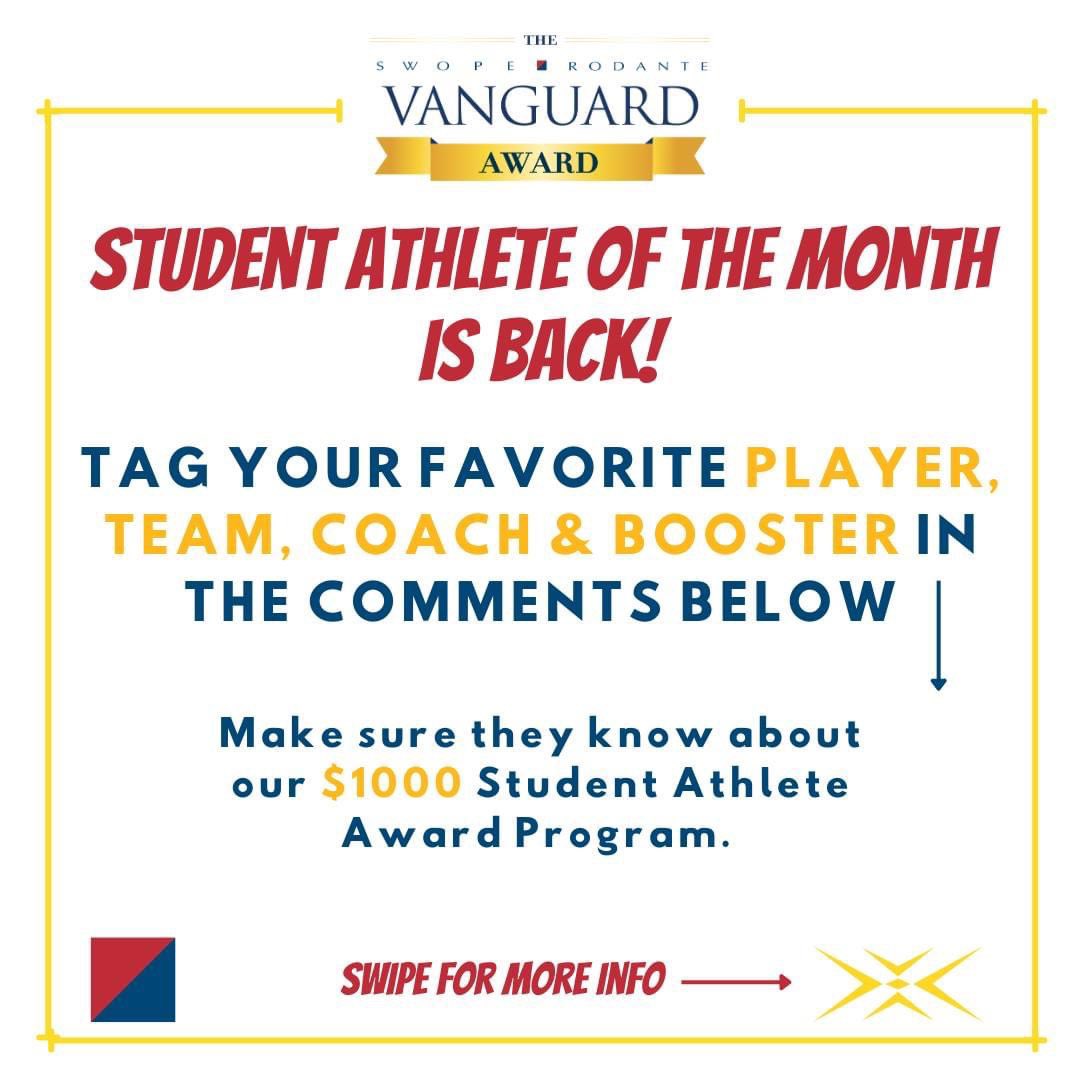 THE
SWOPE RODANTE
VANGUARD
AWARD

STUDENT ATHLETE OF THE MONTH IS BACK!

TAG YOUR FAVORITE PLAYER, TEAM, COACH & BOOSTER IN THE COMMENTS BELOW

Make sure they know about our $1000 Student Athlete Award Program.

SWIPE FOR MORE INFO